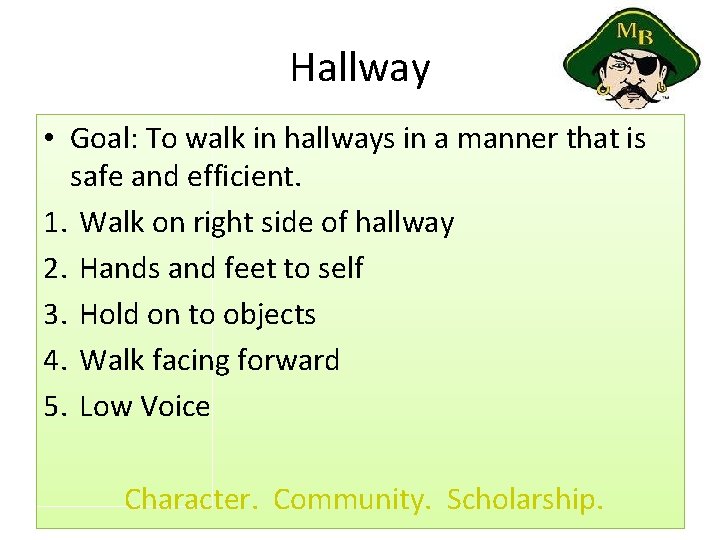 Hallway

MB

• Goal: To walk in hallways in a manner that is safe and efficient.

1. Walk on right side of hallway
2. Hands and feet to self
3. Hold on to objects
4. Walk facing forward
5. Low Voice

Character. Community. Scholarship.